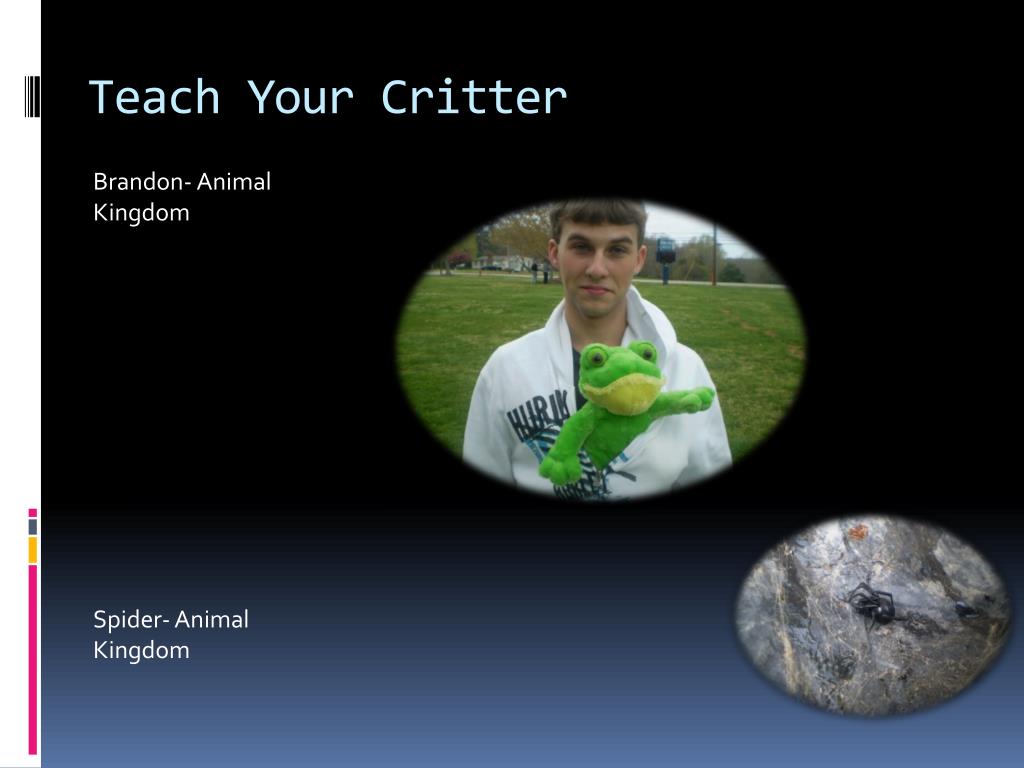 Teach Your Critter

Brandon- Animal Kingdom

Spider- Animal Kingdom